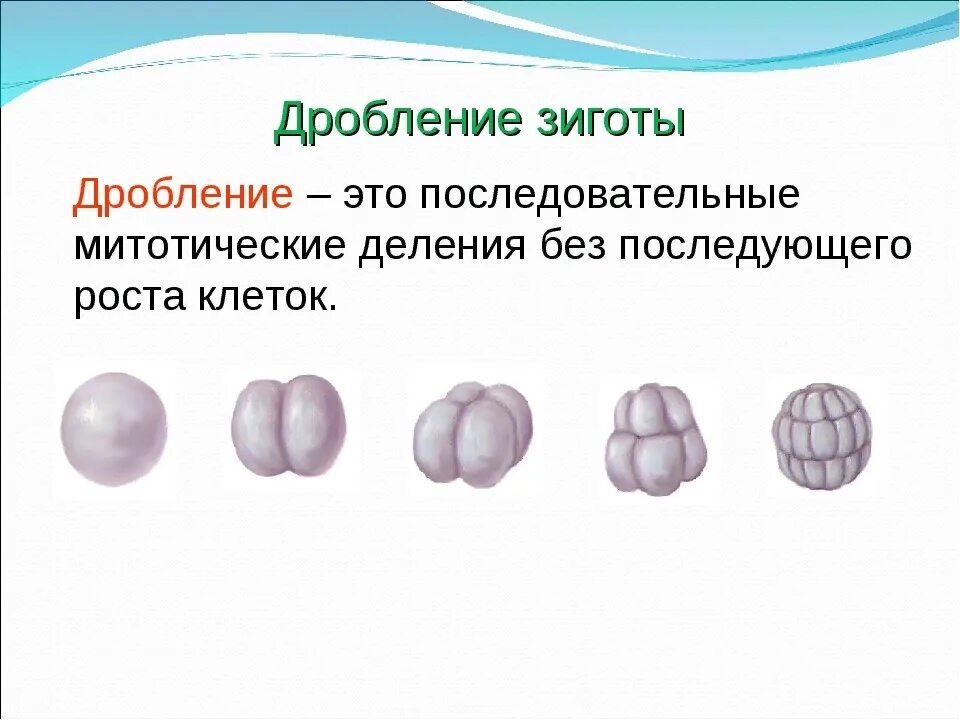 Дробление зиготы

Дробление – это последовательные митотические деления без последующего роста клеток.